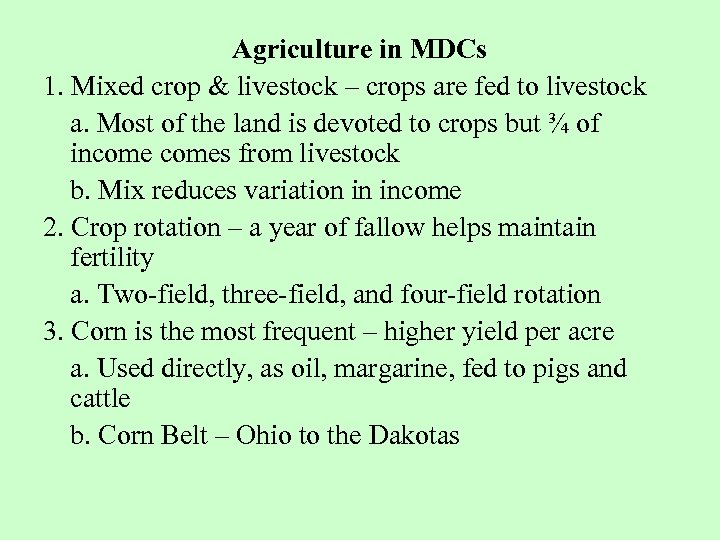 Agriculture in MDCs

1. Mixed crop & livestock – crops are fed to livestock

a. Most of the land is devoted to crops but ¾ of income comes from livestock

b. Mix reduces variation in income

2. Crop rotation – a year of fallow helps maintain fertility

a. Two-field, three-field, and four-field rotation

3. Corn is the most frequent – higher yield per acre

a. Used directly, as oil, margarine, fed to pigs and cattle

b. Corn Belt – Ohio to the Dakotas